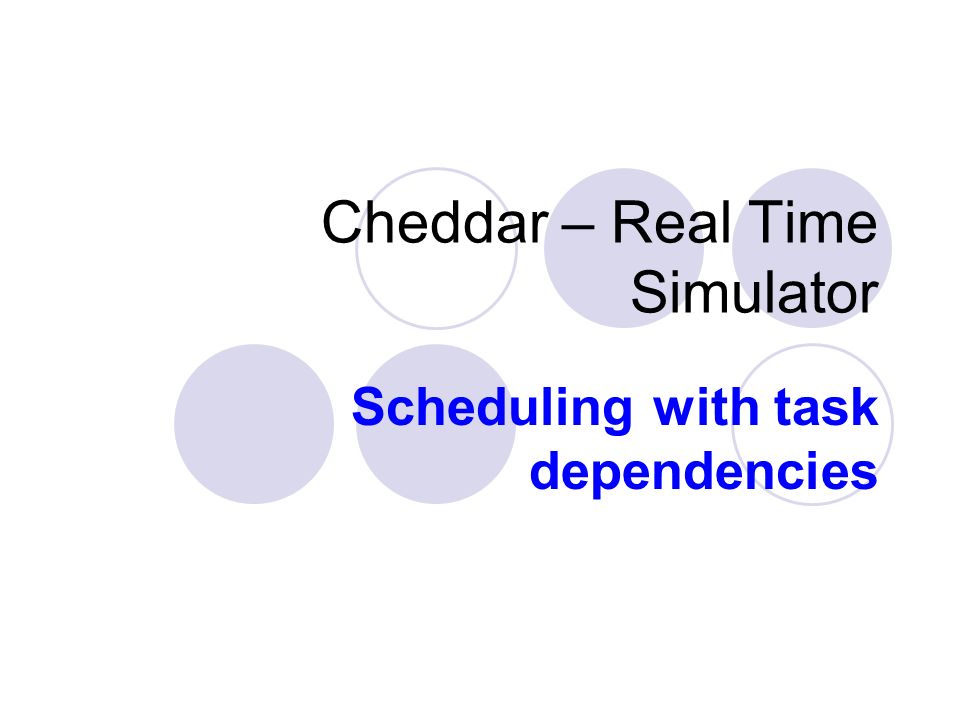 Cheddar – Real Time Simulator

Scheduling with task dependencies